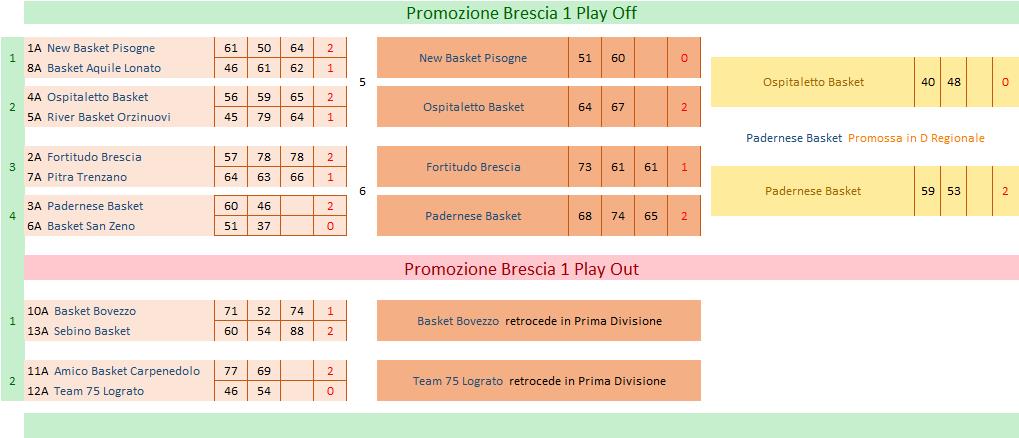 Promozione Brescia 1 Play Off

| | | | | | |
|---|---|---|---|---|---|
| 1 | 1A New Basket Pisogne | 61 | 50 | 64 | 2 |
| | 8A Basket Aquile Lonato | 46 | 61 | 62 | 1 |
| 2 | 4A Ospitaletto Basket | 56 | 59 | 65 | 2 |
| | 5A River Basket Orzinuovi | 45 | 79 | 64 | 1 |
| 3 | 2A Fortitudo Brescia | 57 | 78 | 78 | 2 |
| | 7A Pitra Trenzano | 64 | 63 | 66 | 1 |
| 4 | 3A Padernese Basket | 60 | 46 | | 2 |
| | 6A Basket San Zeno | 51 | 37 | | 0 |

| | | | | | |
|---|---|---|---|---|---|
| 5 | New Basket Pisogne | 51 | 60 | | 0 |
| | Ospitaletto Basket | 64 | 67 | | 2 |
| 6 | Fortitudo Brescia | 73 | 61 | 61 | 1 |
| | Padernese Basket | 68 | 74 | 65 | 2 |

| | | | | |
|---|---|---|---|---|
| Ospitaletto Basket | 40 | 48 | | 0 |
| Padernese Basket | 59 | 53 | | 2 |

Padernese Basket Promossa in D Regionale

Promozione Brescia 1 Play Out

| | | | | | |
|---|---|---|---|---|---|
| 1 | 10A Basket Bovezzo | 71 | 52 | 74 | 1 |
| | 13A Sebino Basket | 60 | 54 | 88 | 2 |
| 2 | 11A Amico Basket Carpenedolo | 77 | 69 | | 2 |
| | 12A Team 75 Lograto | 46 | 54 | | 0 |

Basket Bovezzo retrocede in Prima Divisione

Team 75 Lograto retrocede in Prima Divisione